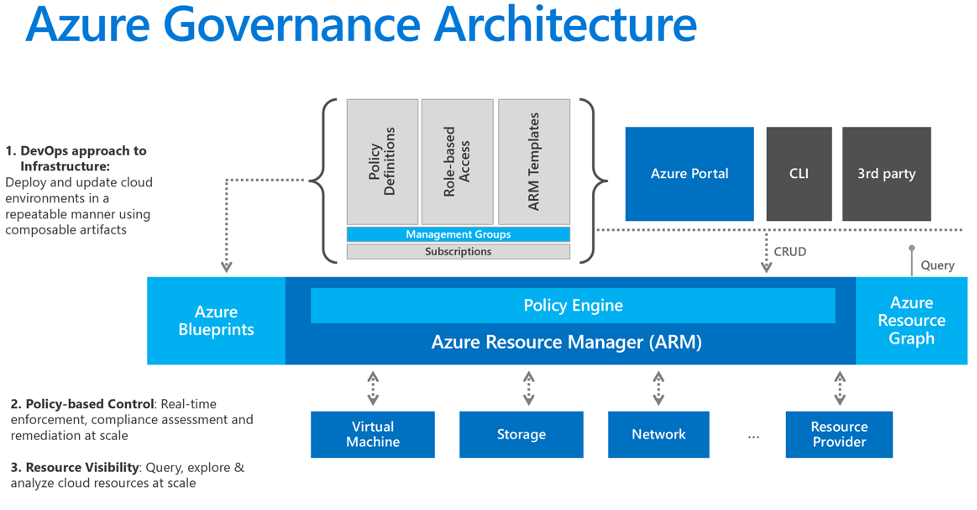 Azure Governance Architecture

1. DevOps approach to Infrastructure: Deploy and update cloud environments in a repeatable manner using composable artifacts

Policy Definitions

Role-based Access

ARM Templates

Management Groups

Subscriptions

Azure Portal

CLI

3rd party

CRUD

Query

Azure Blueprints

Policy Engine

Azure Resource Manager (ARM)

Azure Resource Graph

2. Policy-based Control: Real-time enforcement, compliance assessment and remediation at scale

3. Resource Visibility: Query, explore & analyze cloud resources at scale

Virtual Machine

Storage

Network

...

Resource Provider